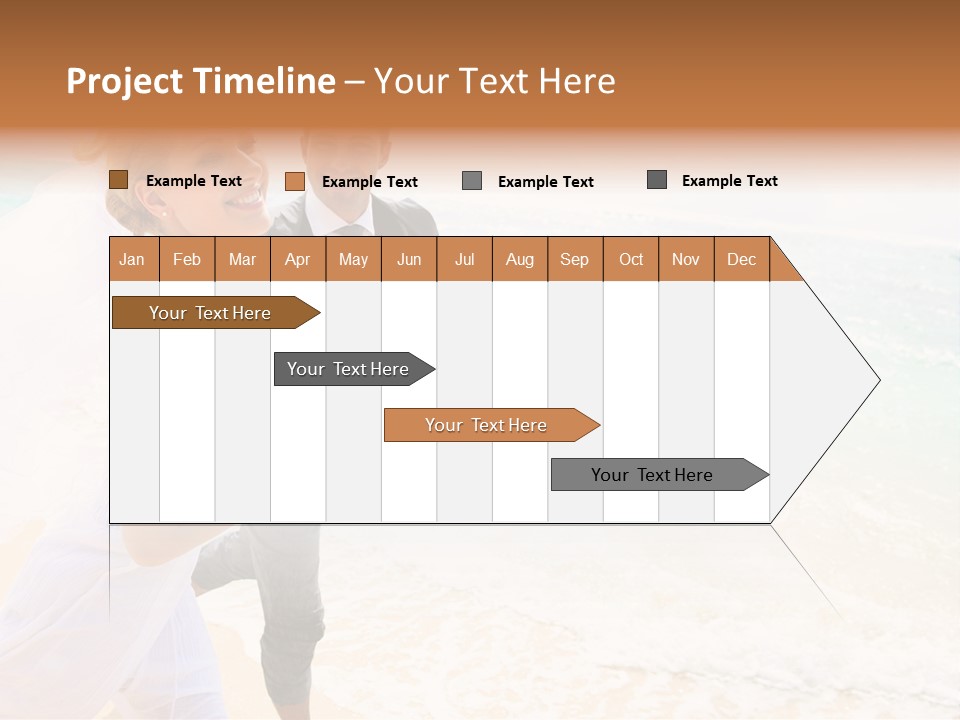 Project Timeline – Your Text Here

Example Text
Example Text
Example Text
Example Text

| Jan | Feb | Mar | Apr | May | Jun | Jul | Aug | Sep | Oct | Nov | Dec |
|---|---|---|---|---|---|---|---|---|---|---|---|

Your Text Here
Your Text Here
Your Text Here
Your Text Here